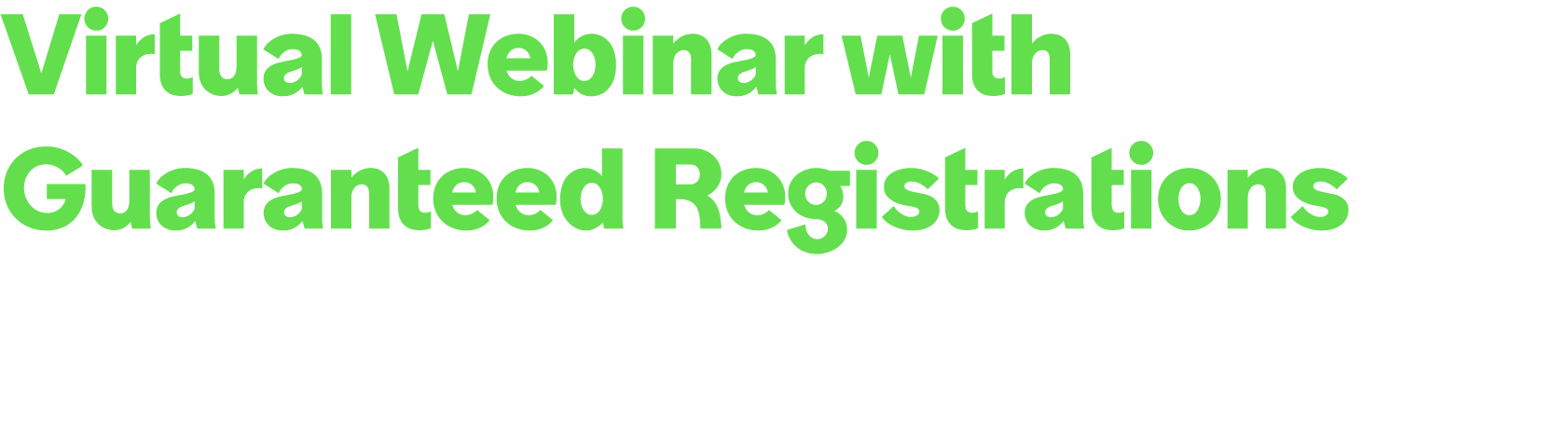 Virtual Webinar with Guaranteed Registrations